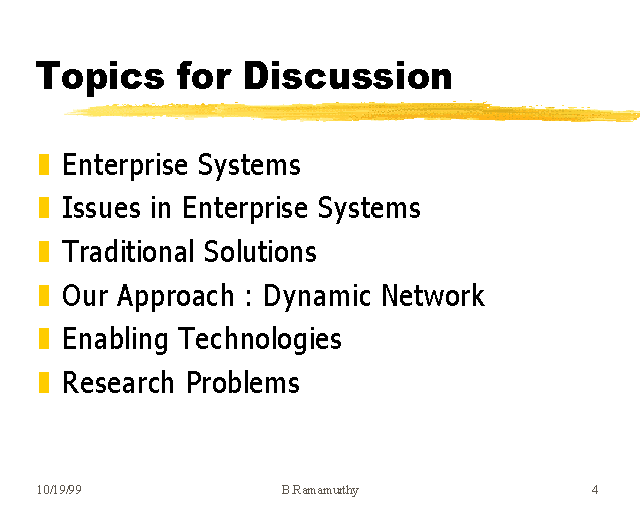 Topics for Discussion

Enterprise Systems
Issues in Enterprise Systems
Traditional Solutions
Our Approach : Dynamic Network
Enabling Technologies
Research Problems

10/19/99 B.Ramamurthy 4